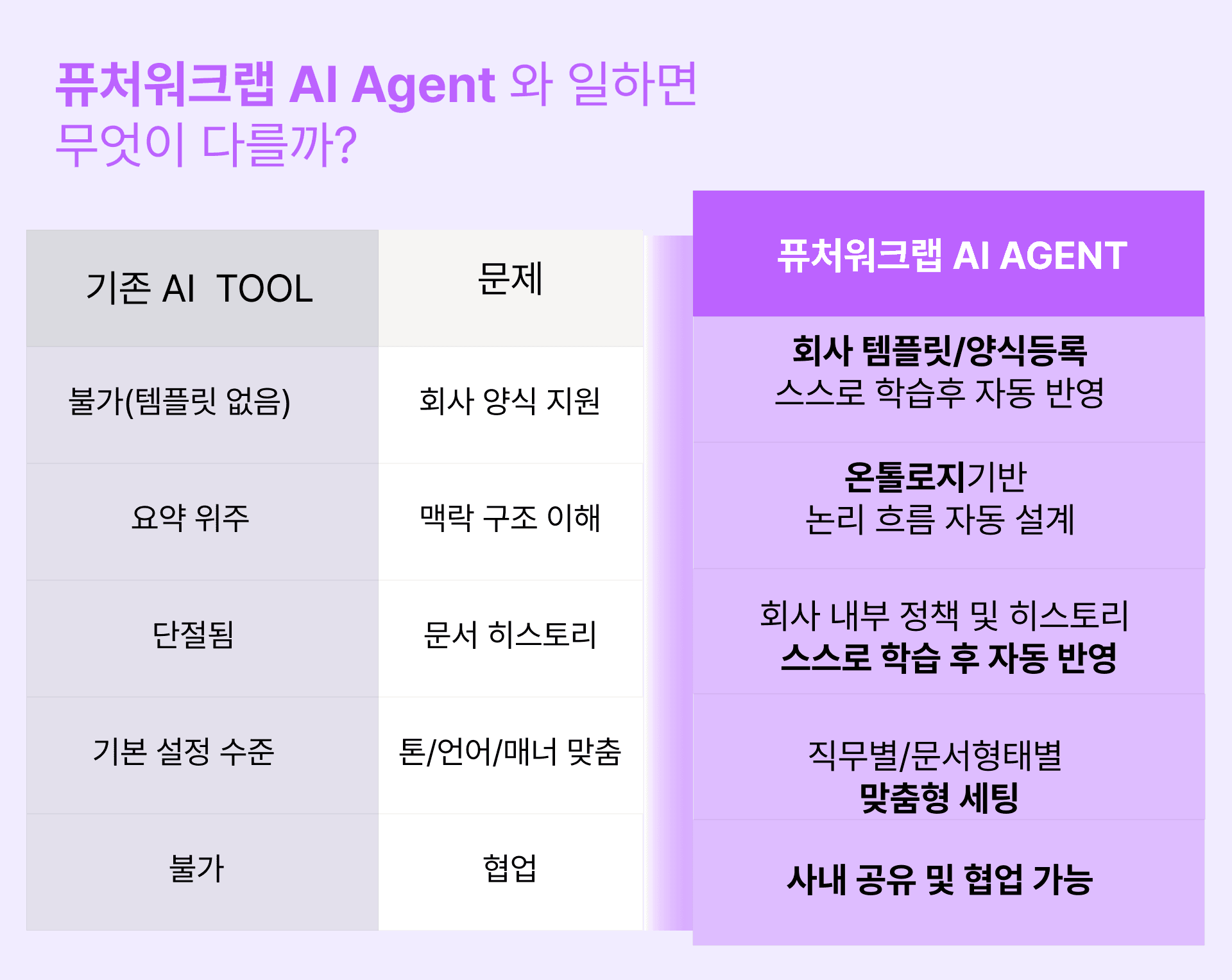 퓨처워크랩 AI Agent 와 일하면
무엇이 다를까?

| 기존 AI TOOL | 문제 | 퓨처워크랩 AI AGENT |
|---|---|---|
| 불가(템플릿 없음) | 회사 양식 지원 | 회사 템플릿/양식등록 스스로 학습후 자동 반영 |
| 요약 위주 | 맥락 구조 이해 | 온톨로지기반 논리 흐름 자동 설계 |
| 단절됨 | 문서 히스토리 | 회사 내부 정책 및 히스토리 스스로 학습 후 자동 반영 |
| 기본 설정 수준 | 톤/언어/매너 맞춤 | 직무별/문서형태별 맞춤형 세팅 |
| 불가 | 협업 | 사내 공유 및 협업 가능 |